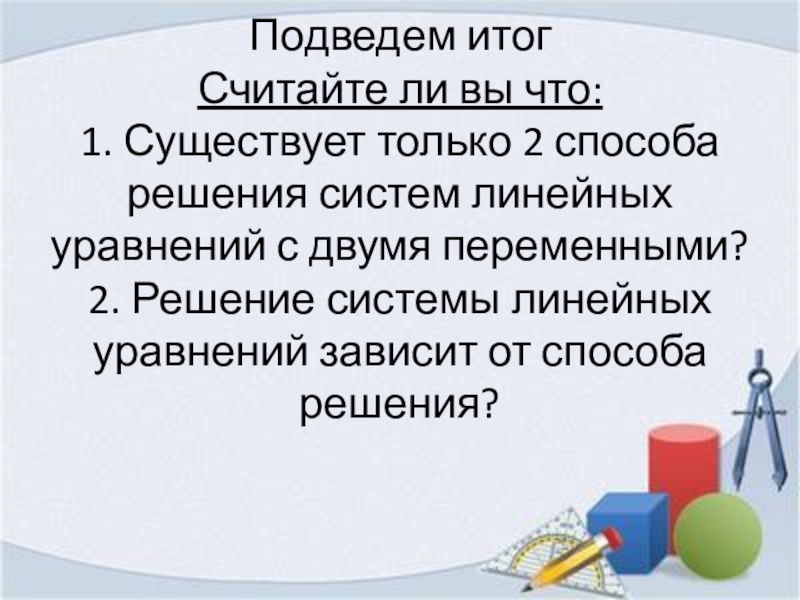 Подведем итог
Считайте ли вы что:
1. Существует только 2 способа решения систем линейных уравнений с двумя переменными?
2. Решение системы линейных уравнений зависит от способа решения?